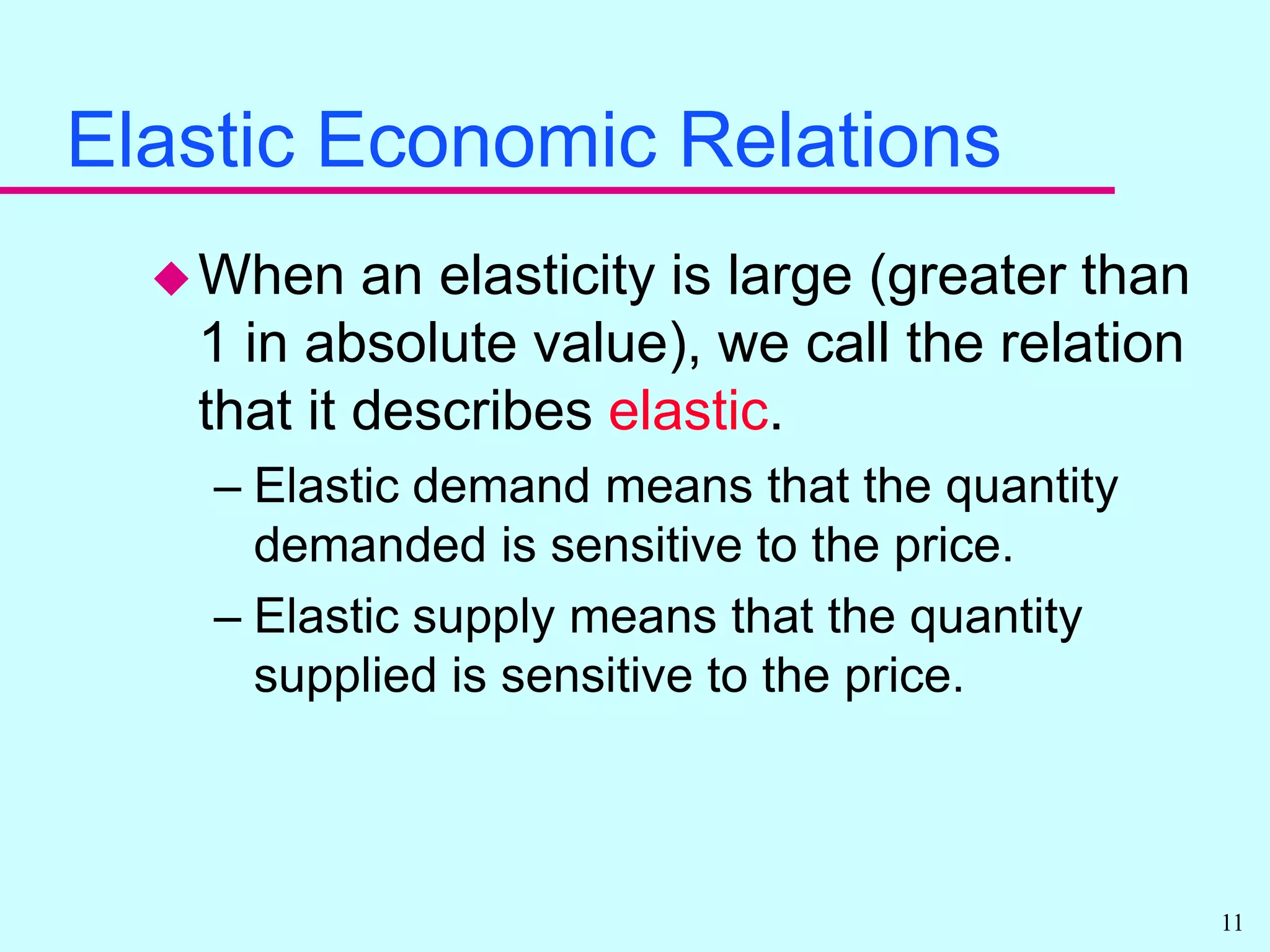 Elastic Economic Relations

◆ When an elasticity is large (greater than 1 in absolute value), we call the relation that it describes elastic.

– Elastic demand means that the quantity demanded is sensitive to the price.

– Elastic supply means that the quantity supplied is sensitive to the price.

11